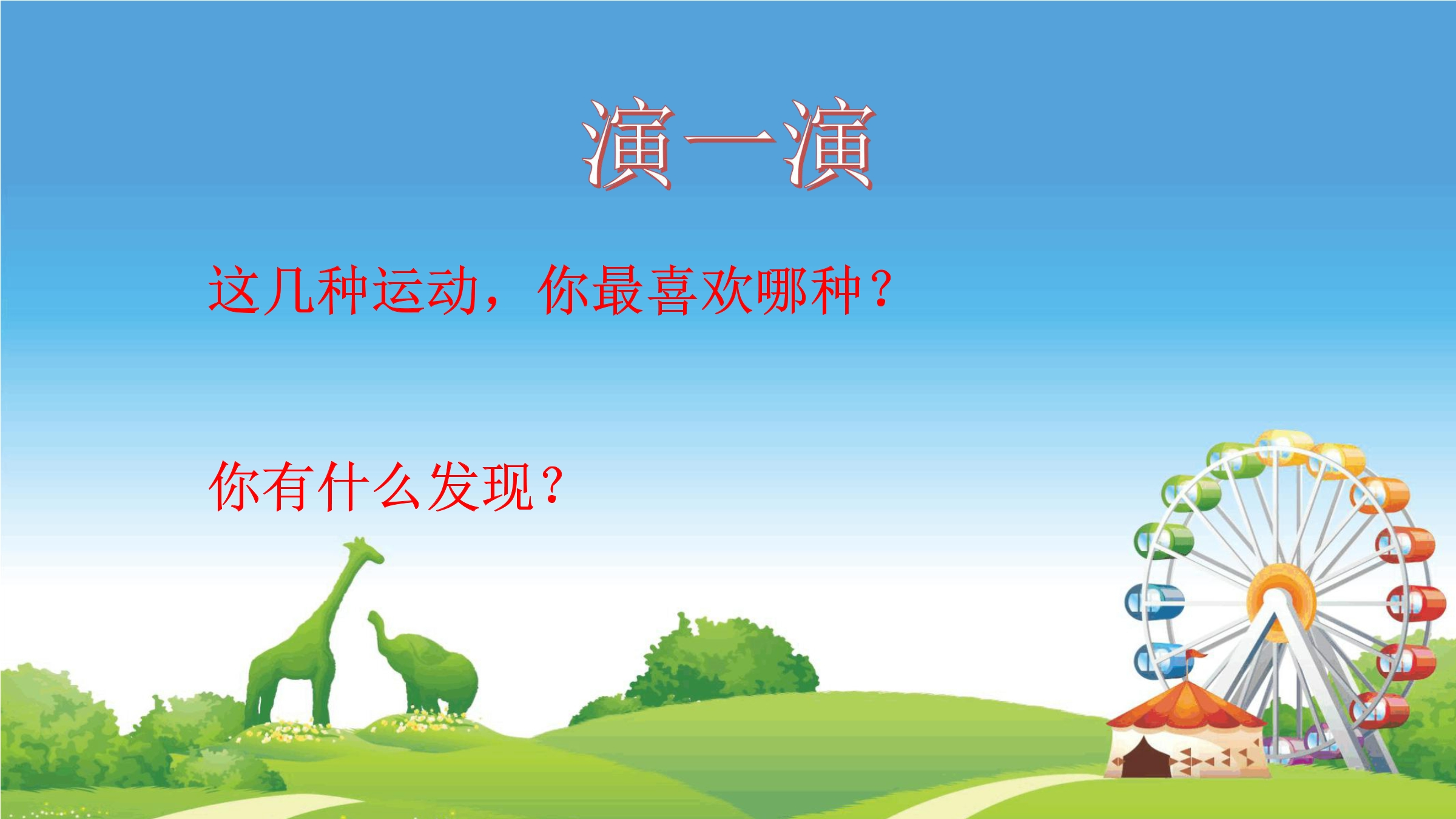 演一演

这几种运动，你最喜欢哪种？

你有什么发现？